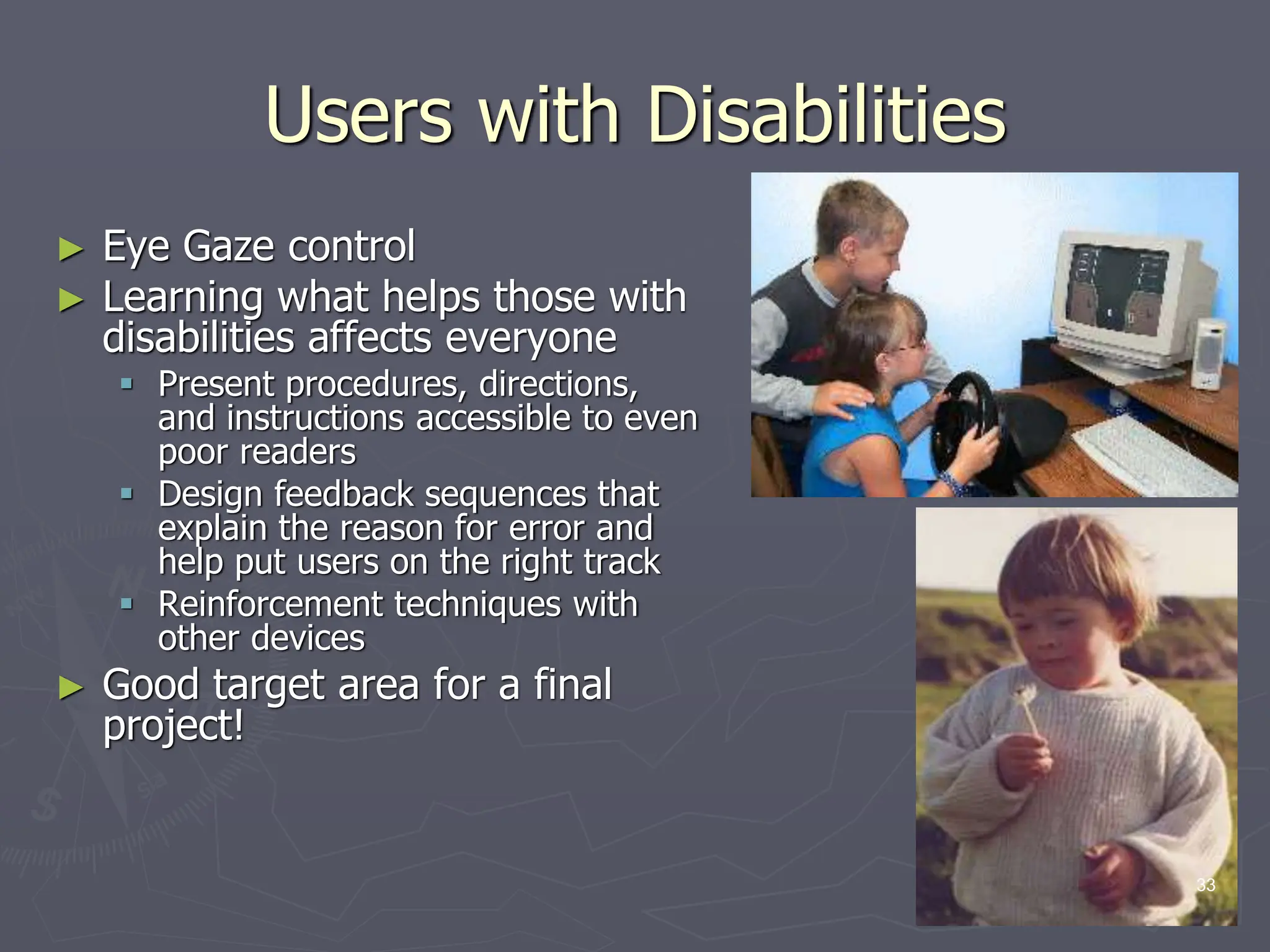 Users with Disabilities

► Eye Gaze control
► Learning what helps those with disabilities affects everyone
▪ Present procedures, directions, and instructions accessible to even poor readers
▪ Design feedback sequences that explain the reason for error and help put users on the right track
▪ Reinforcement techniques with other devices
► Good target area for a final project!

33